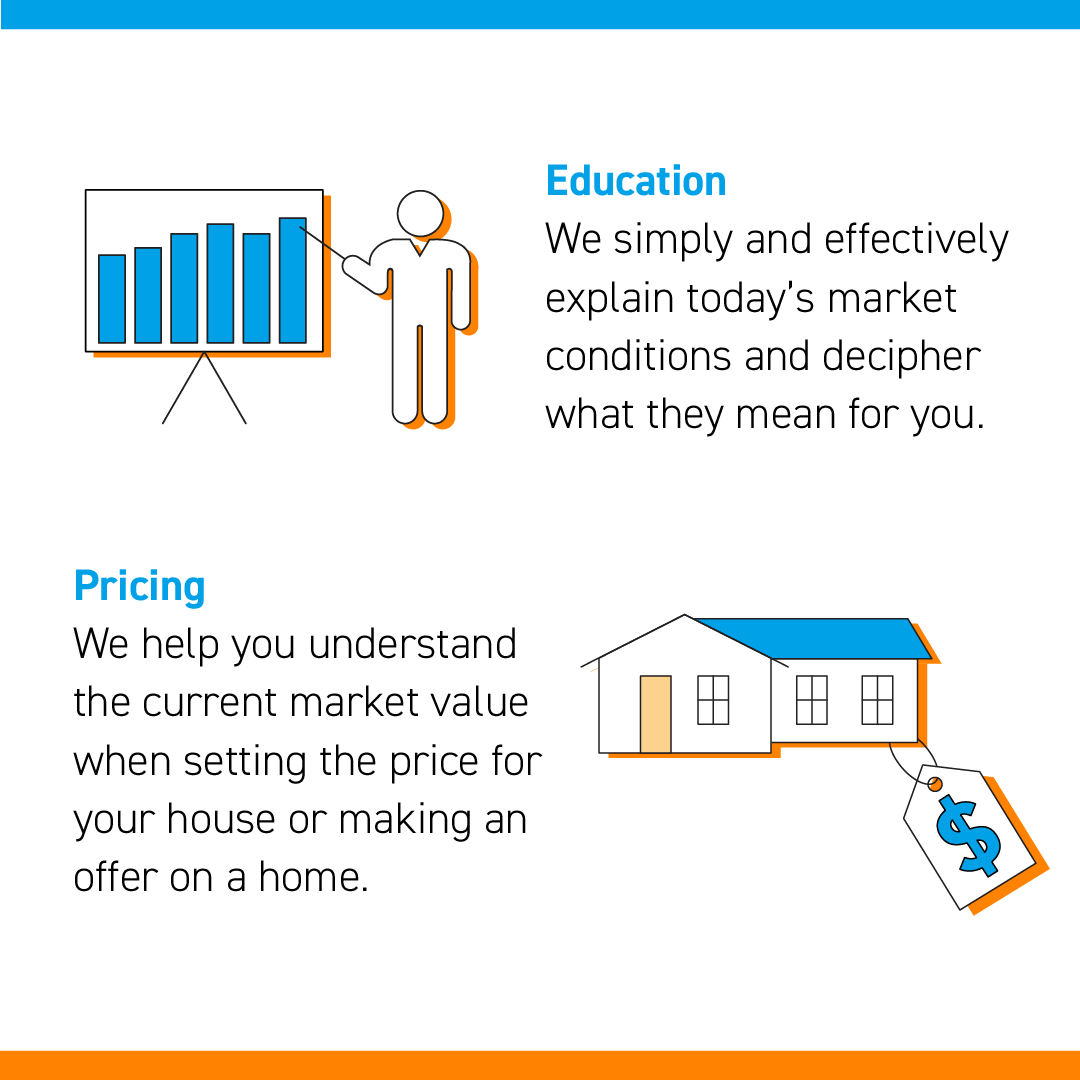 Education
We simply and effectively explain today's market conditions and decipher what they mean for you.

Pricing
We help you understand the current market value when setting the price for your house or making an offer on a home.

$